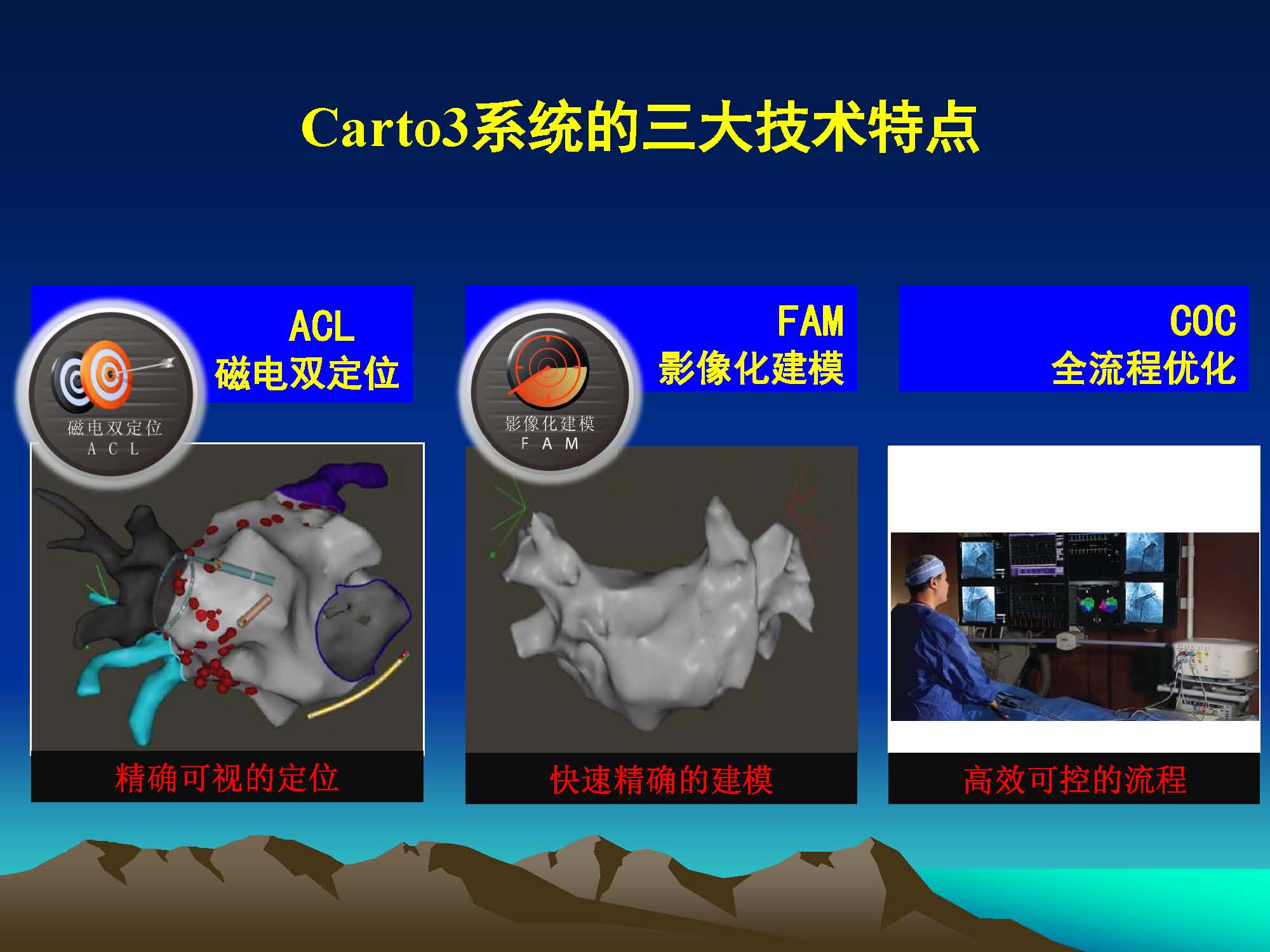 Carto3系统的三大技术特点

ACL
磁电双定位

磁电双定位
A C L

精确可视的定位

FAM
影像化建模

影像化建模
F A M

快速精确的建模

COC
全流程优化

高效可控的流程